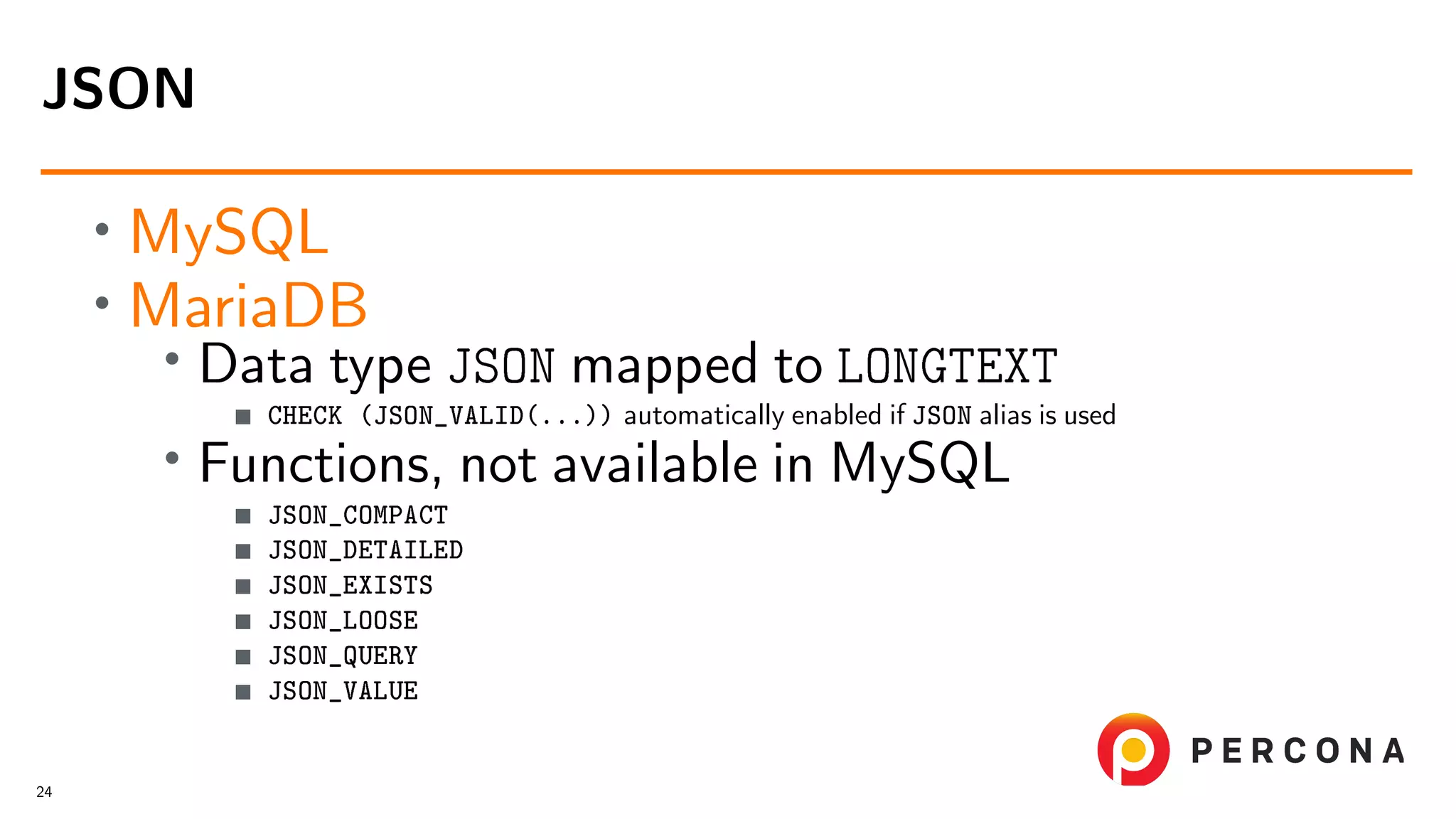 JSON

• MySQL
• MariaDB
  • Data type JSON mapped to LONGTEXT
    ■ CHECK (JSON_VALID(...)) automatically enabled if JSON alias is used
  • Functions, not available in MySQL
    ■ JSON_COMPACT
    ■ JSON_DETAILED
    ■ JSON_EXISTS
    ■ JSON_LOOSE
    ■ JSON_QUERY
    ■ JSON_VALUE

PERCONA

24